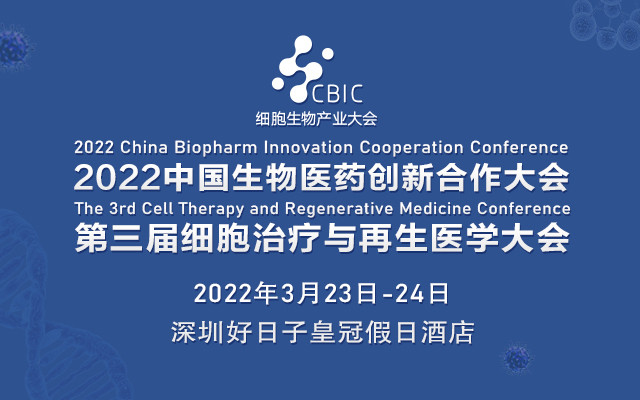 CBIC
细胞生物产业大会

2022 China Biopharm Innovation Cooperation Conference
2022中国生物医药创新合作大会
The 3rd Cell Therapy and Regenerative Medicine Conference
第三届细胞治疗与再生医学大会

2022年3月23日-24日
深圳好日子皇冠假日酒店